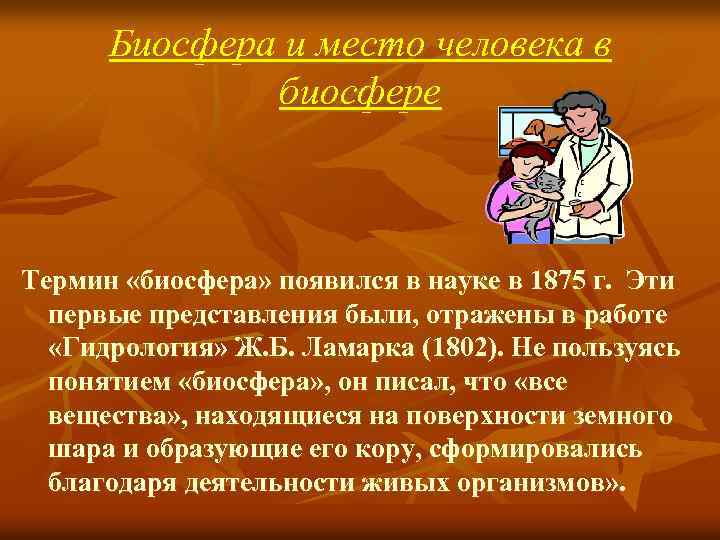 Биосфера и место человека в биосфере

Термин «биосфера» появился в науке в 1875 г. Эти первые представления были, отражены в работе «Гидрология» Ж.Б. Ламарка (1802). Не пользуясь понятием «биосфера», он писал, что «все вещества», находящиеся на поверхности земного шара и образующие его кору, сформировались благодаря деятельности живых организмов».